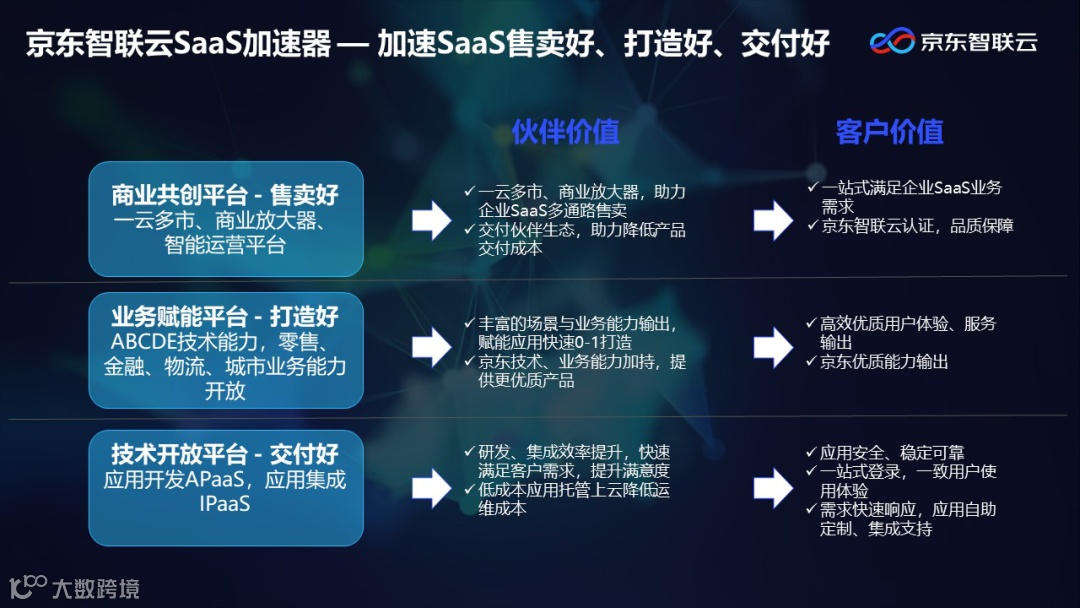 京东智联云SaaS加速器 — 加速SaaS售卖好、打造好、交付好

京东智联云

伙伴价值

客户价值

商业共创平台 - 售卖好
一云多市、商业放大器、智能运营平台

✓ 一云多市、商业放大器，助力企业SaaS多通路售卖
✓ 交付伙伴生态，助力降低产品交付成本

✓ 一站式满足企业SaaS业务需求
✓ 京东智联云认证，品质保障

业务赋能平台 - 打造好
ABCDE技术能力，零售、金融、物流、城市业务能力开放

✓ 丰富的场景与业务能力输出，赋能应用快速0-1打造
✓ 京东技术、业务能力加持，提供更优质产品

✓ 高效优质用户体验、服务输出
✓ 京东优质能力输出

技术开放平台 - 交付好
应用开发APaaS，应用集成IPaaS

✓ 研发、集成效率提升，快速满足客户需求，提升满意度
✓ 低成本应用托管上云降低运维成本

✓ 应用安全、稳定可靠
✓ 一站式登录，一致用户使用体验
✓ 需求快速响应，应用自助定制、集成支持

大数跨境